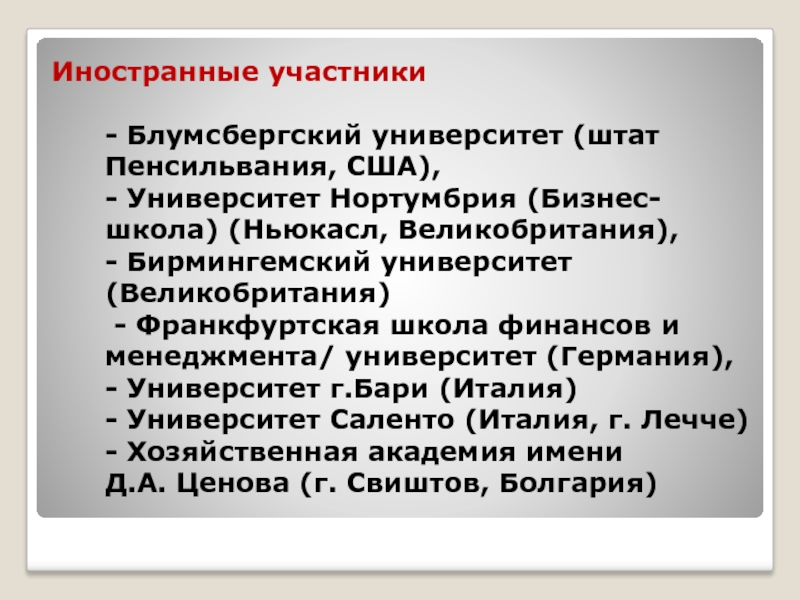 Иностранные участники

- Блумсбергский университет (штат Пенсильвания, США),
- Университет Нортумбрия (Бизнес-школа) (Ньюкасл, Великобритания),
- Бирмингемский университет (Великобритания)
- Франкфуртская школа финансов и менеджмента/ университет (Германия),
- Университет г.Бари (Италия)
- Университет Саленто (Италия, г. Лечче)
- Хозяйственная академия имени Д.А. Ценова (г. Свиштов, Болгария)